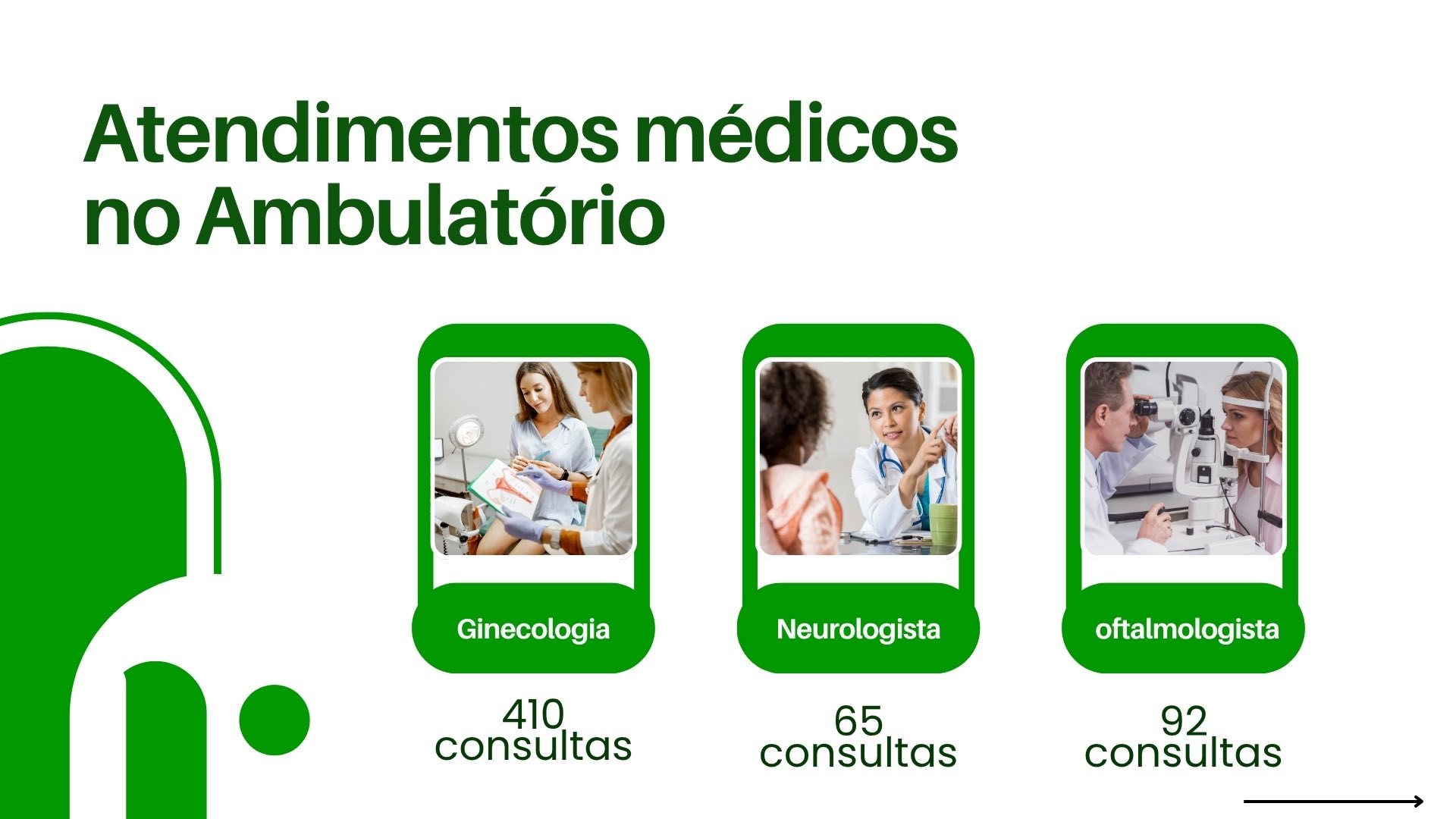 Atendimentos médicos no Ambulatório

Ginecologia

410 consultas

Neurologista

65 consultas

oftalmologista

92 consultas